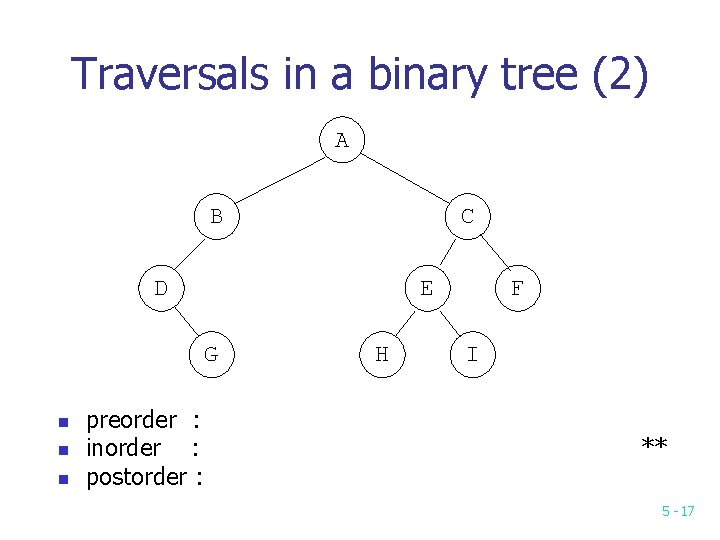 Traversals in a binary tree (2)

A

B

C

D

E

F

G

H

I

- preorder :
- inorder :
- postorder :

**

5 - 17